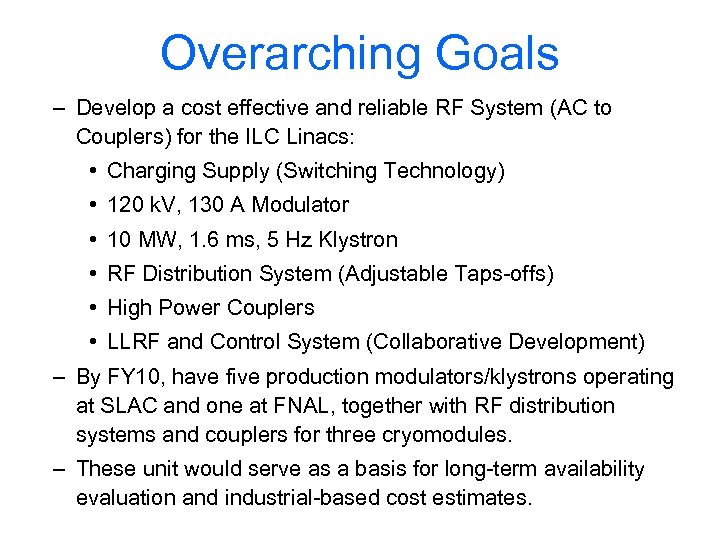 Overarching Goals

– Develop a cost effective and reliable RF System (AC to Couplers) for the ILC Linacs:
• Charging Supply (Switching Technology)
• 120 kV, 130 A Modulator
• 10 MW, 1.6 ms, 5 Hz Klystron
• RF Distribution System (Adjustable Taps-offs)
• High Power Couplers
• LLRF and Control System (Collaborative Development)
– By FY10, have five production modulators/klystrons operating at SLAC and one at FNAL, together with RF distribution systems and couplers for three cryomodules.
– These unit would serve as a basis for long-term availability evaluation and industrial-based cost estimates.